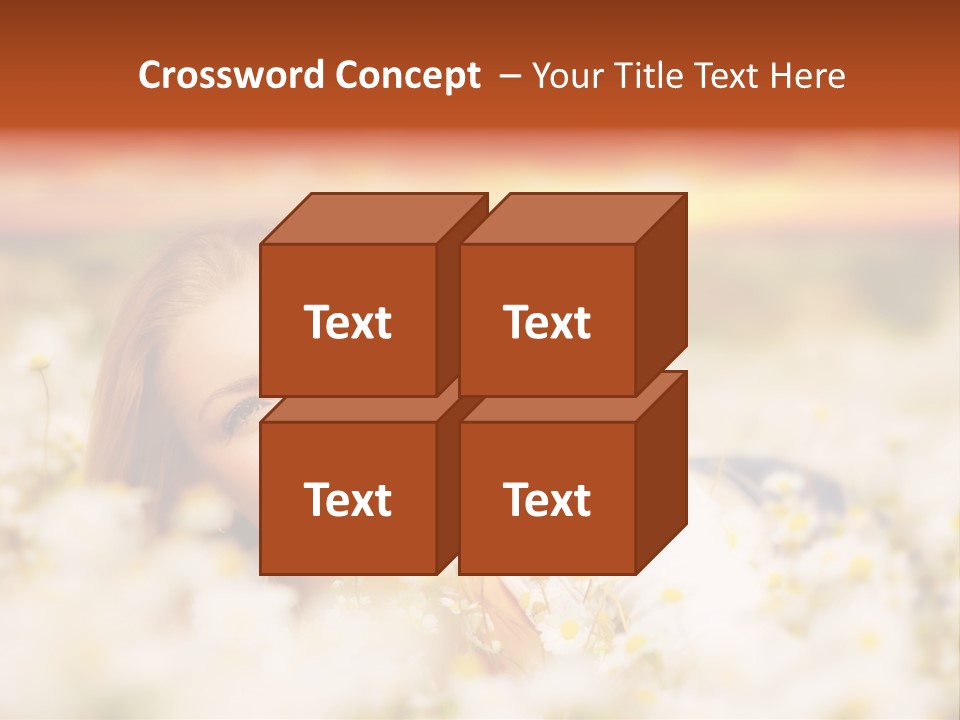 Crossword Concept – Your Title Text Here

Text

Text

Text

Text